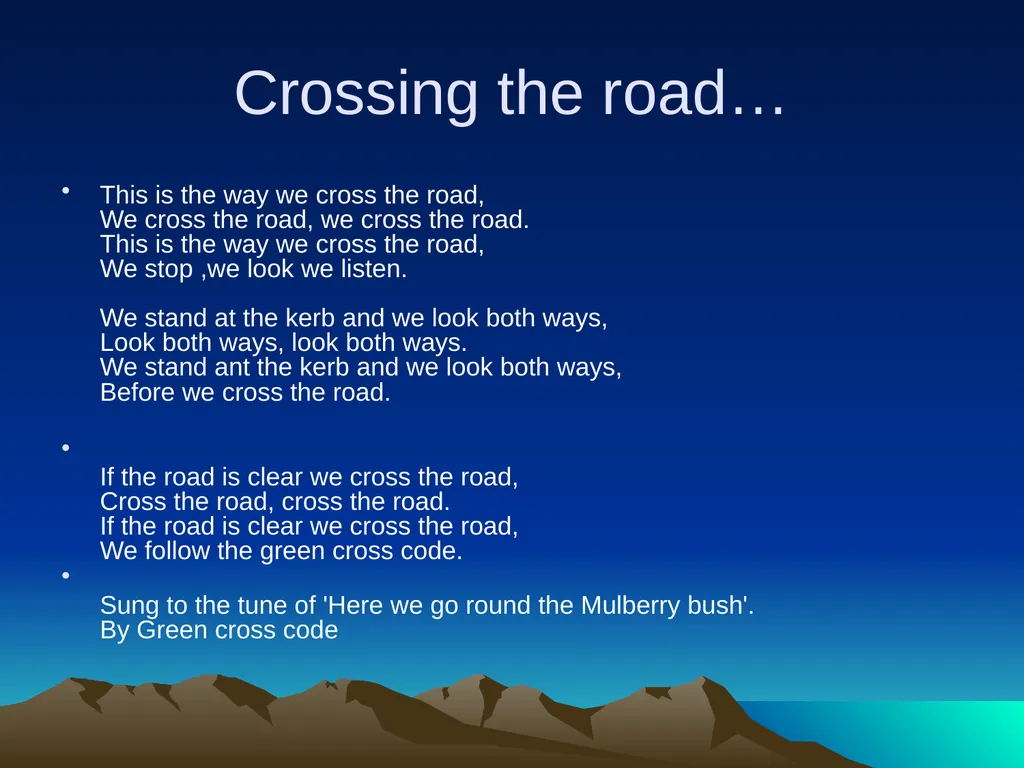 Crossing the road…

• This is the way we cross the road,
We cross the road, we cross the road.
This is the way we cross the road,
We stop ,we look we listen.

We stand at the kerb and we look both ways,
Look both ways, look both ways.
We stand ant the kerb and we look both ways,
Before we cross the road.

•
If the road is clear we cross the road,
Cross the road, cross the road.
If the road is clear we cross the road,
We follow the green cross code.

•
Sung to the tune of 'Here we go round the Mulberry bush'.
By Green cross code